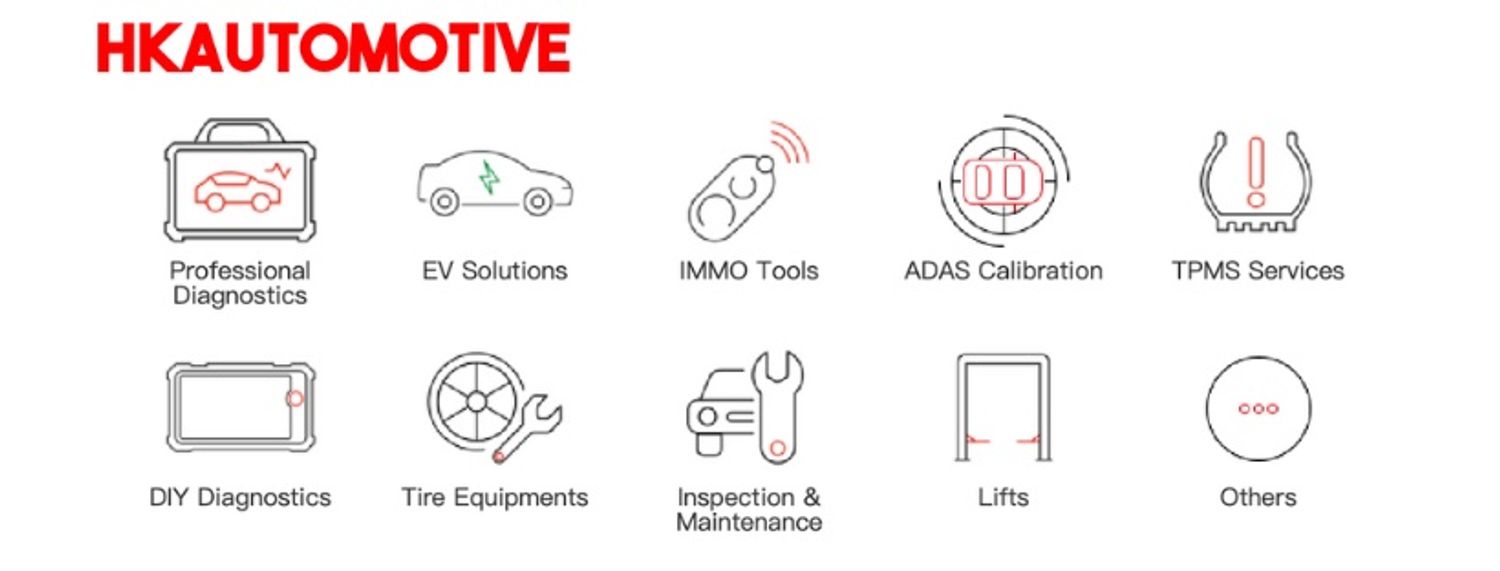 HKAUTOMOTIVE

Professional Diagnostics

EV Solutions

IMMO Tools

ADAS Calibration

TPMS Services

DIY Diagnostics

Tire Equipments

Inspection & Maintenance

Lifts

Others